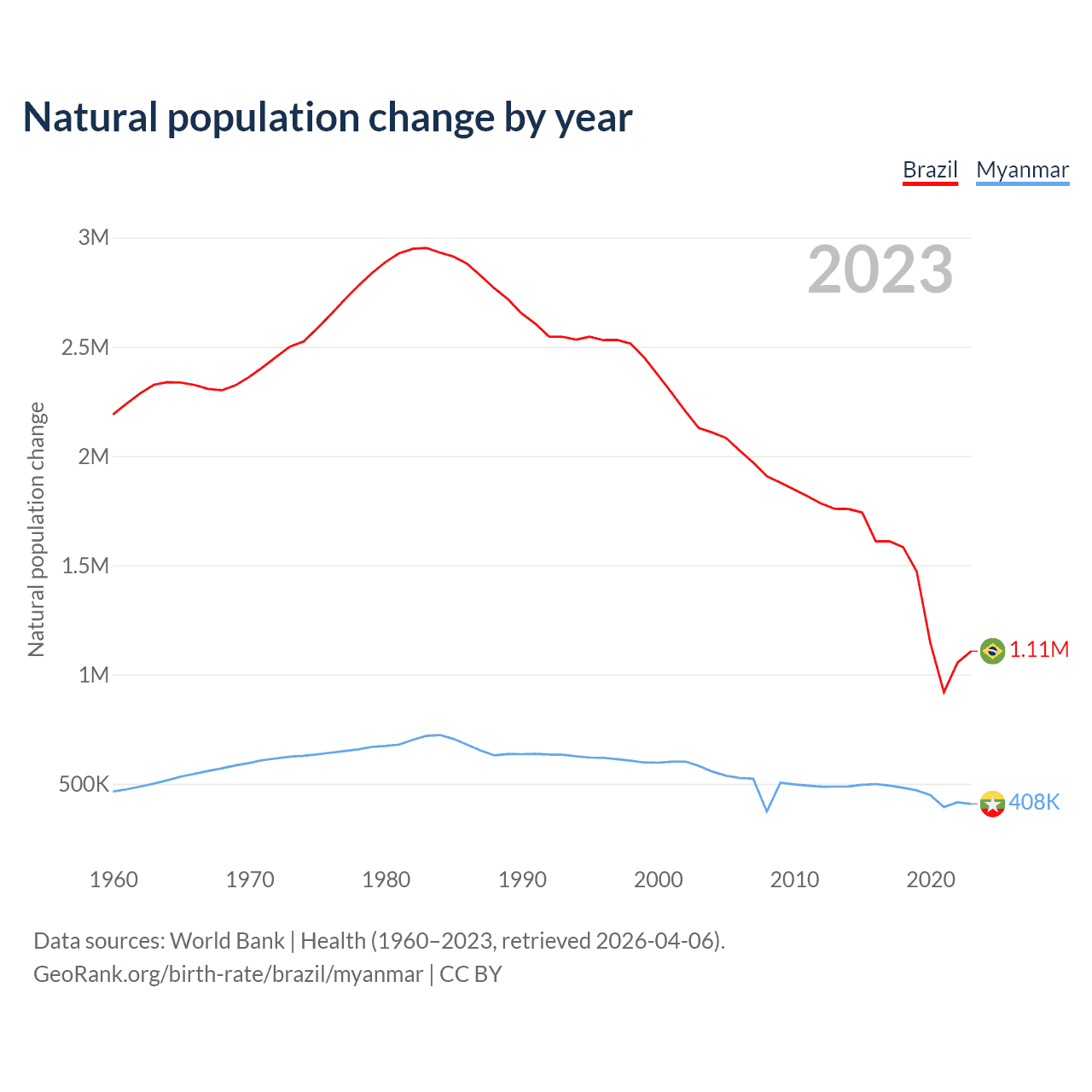 Natural population change by year

Brazil Myanmar

2023

Natural population change

3M
2.5M
2M
1.5M
1M
500K

1.11M
408K

1960 1970 1980 1990 2000 2010 2020

Data sources: World Bank | Health (1960–2023, retrieved 2026-04-06).
GeoRank.org/birth-rate/brazil/myanmar | CC BY